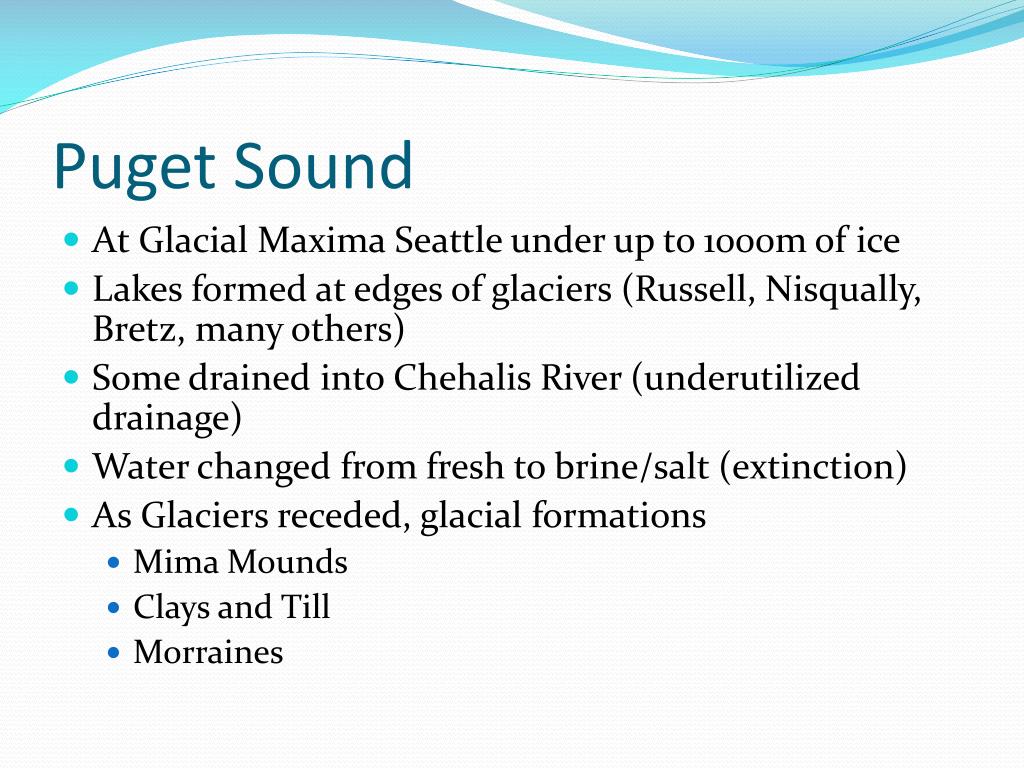 Puget Sound

- At Glacial Maxima Seattle under up to 1000m of ice
- Lakes formed at edges of glaciers (Russell, Nisqually, Bretz, many others)
- Some drained into Chehalis River (underutilized drainage)
- Water changed from fresh to brine/salt (extinction)
- As Glaciers receded, glacial formations
  - Mima Mounds
  - Clays and Till
  - Morraines